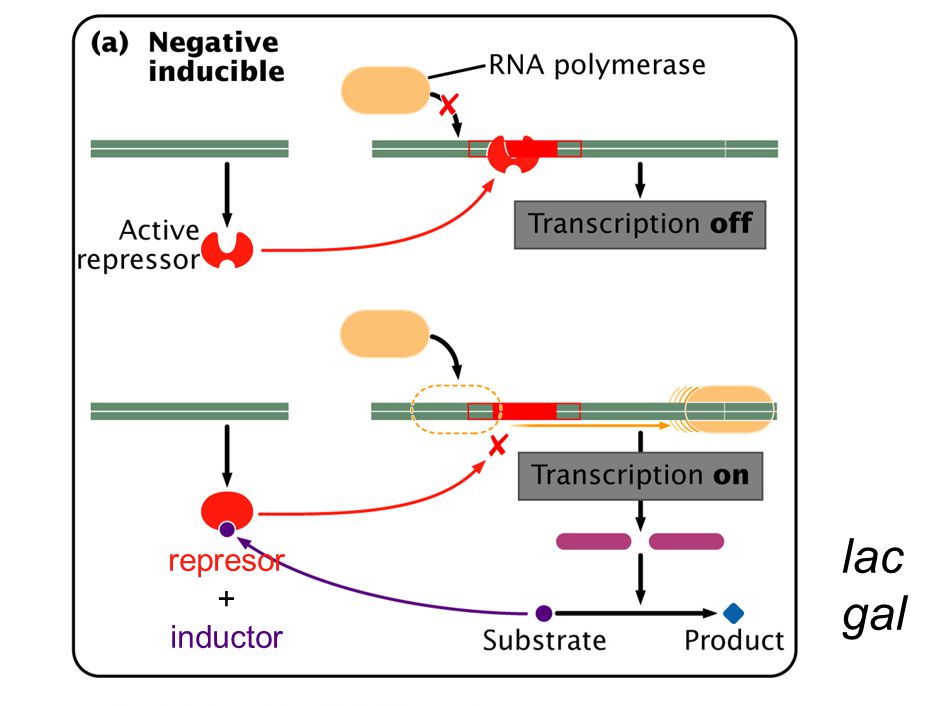 (a) Negative inducible

RNA polymerase

Active repressor

Transcription off

Transcription on

represor
+
inductor

Substrate

Product

lac
gal